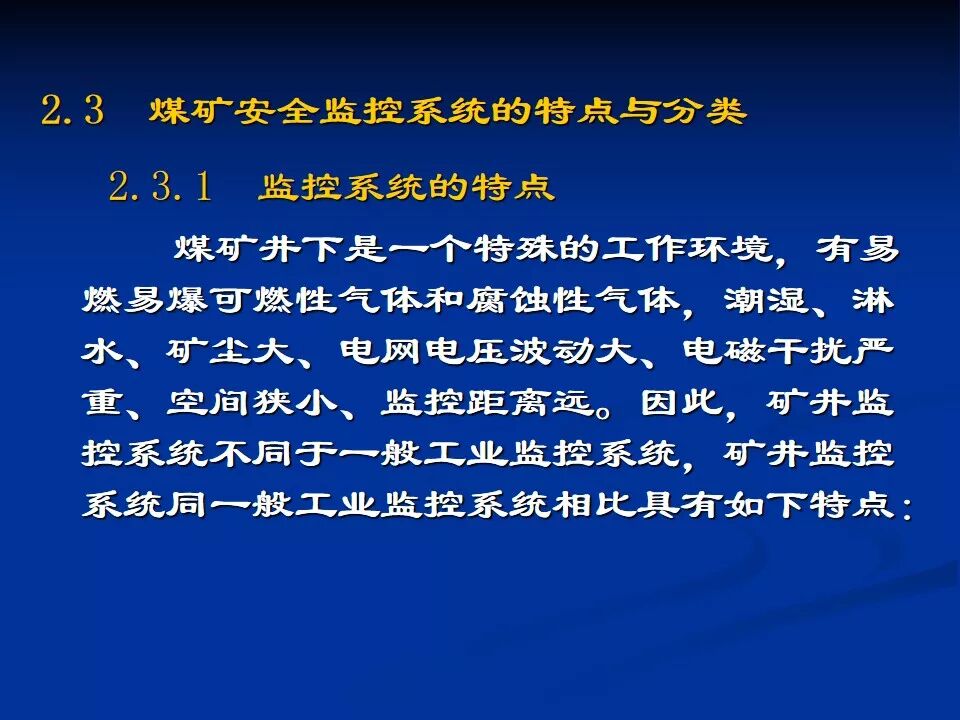 2.3 煤矿安全监控系统的特点与分类

2.3.1 监控系统的特点

煤矿井下是一个特殊的工作环境，有易燃易爆可燃性气体和腐蚀性气体，潮湿、淋水、矿尘大、电网电压波动大、电磁干扰严重、空间狭小、监控距离远。因此，矿井监控系统不同于一般工业监控系统，矿井监控系统同一般工业监控系统相比具有如下特点：